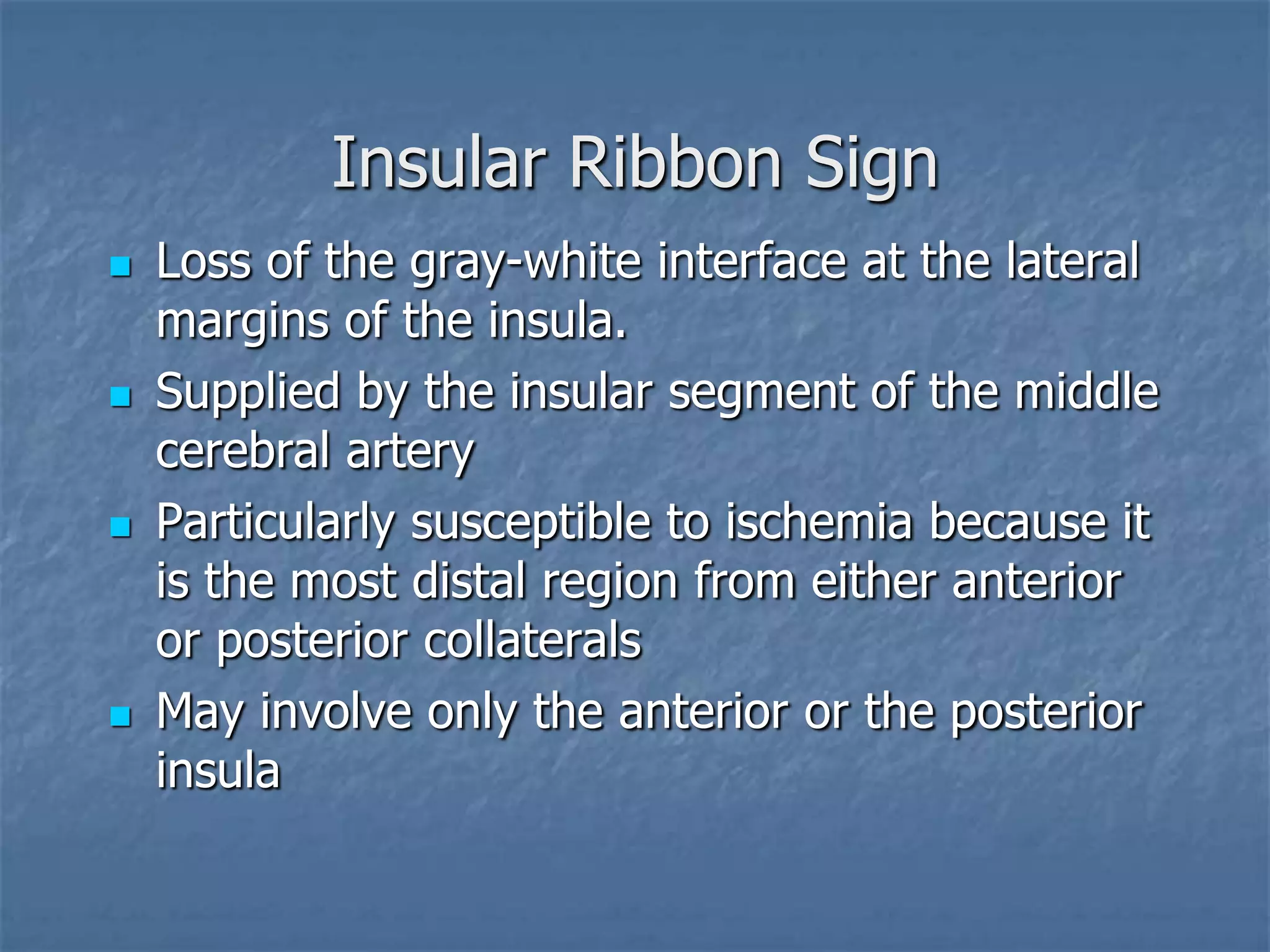 Insular Ribbon Sign

- Loss of the gray-white interface at the lateral margins of the insula.
- Supplied by the insular segment of the middle cerebral artery
- Particularly susceptible to ischemia because it is the most distal region from either anterior or posterior collaterals
- May involve only the anterior or the posterior insula